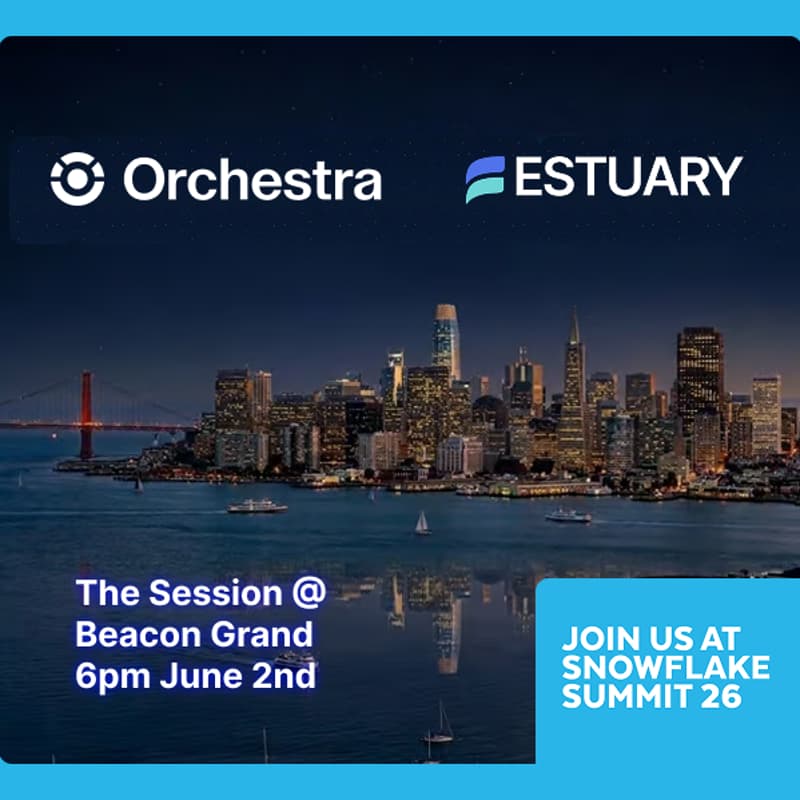 Orchestra

ESTUARY

The Session @
Beacon Grand
6pm June 2nd

JOIN US AT
SNOWFLAKE
SUMMIT 26